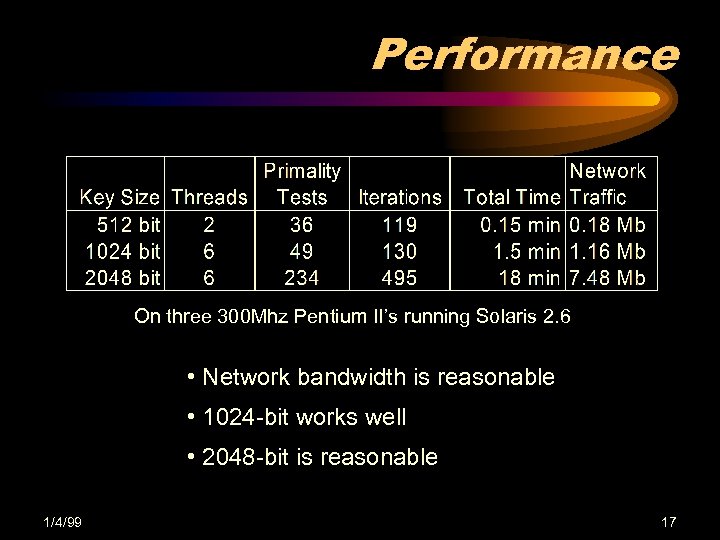 Performance

| Key Size | Threads | Primality Tests | Iterations | Total Time | Network Traffic |
|---|---|---|---|---|---|
| 512 bit | 2 | 36 | 119 | 0.15 min | 0.18 Mb |
| 1024 bit | 6 | 49 | 130 | 1.5 min | 1.16 Mb |
| 2048 bit | 6 | 234 | 495 | 18 min | 7.48 Mb |

On three 300Mhz Pentium II's running Solaris 2.6

• Network bandwidth is reasonable

• 1024-bit works well

• 2048-bit is reasonable

1/4/99

17